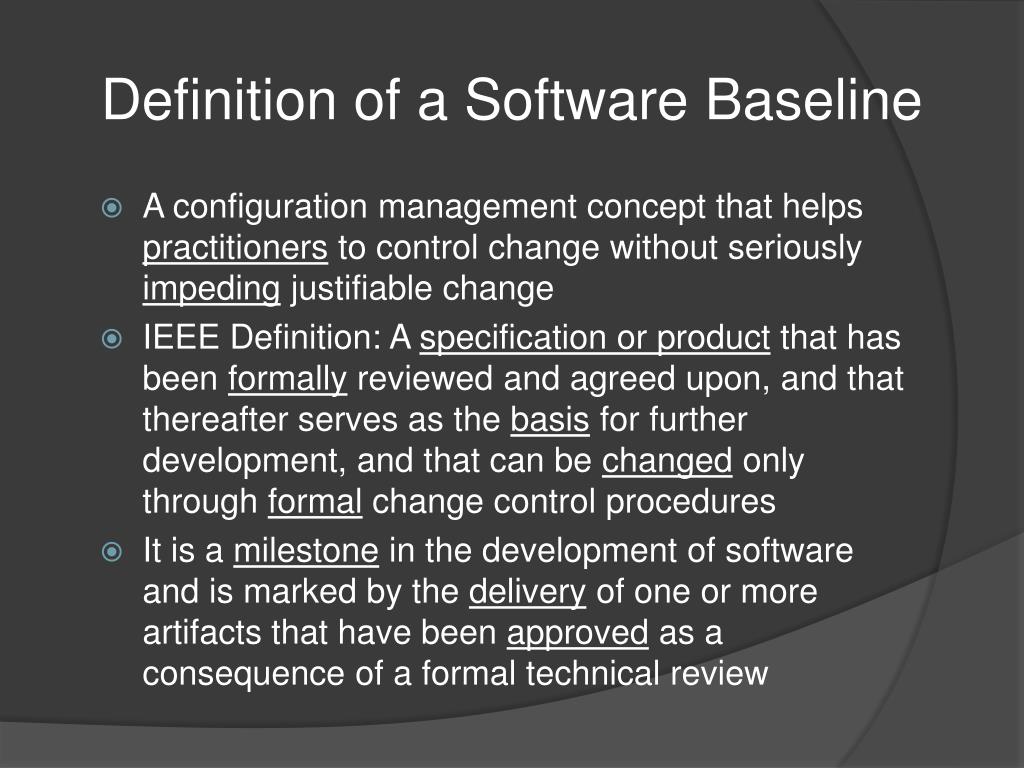 Definition of a Software Baseline

A configuration management concept that helps practitioners to control change without seriously impeding justifiable change

IEEE Definition: A specification or product that has been formally reviewed and agreed upon, and that thereafter serves as the basis for further development, and that can be changed only through formal change control procedures

It is a milestone in the development of software and is marked by the delivery of one or more artifacts that have been approved as a consequence of a formal technical review